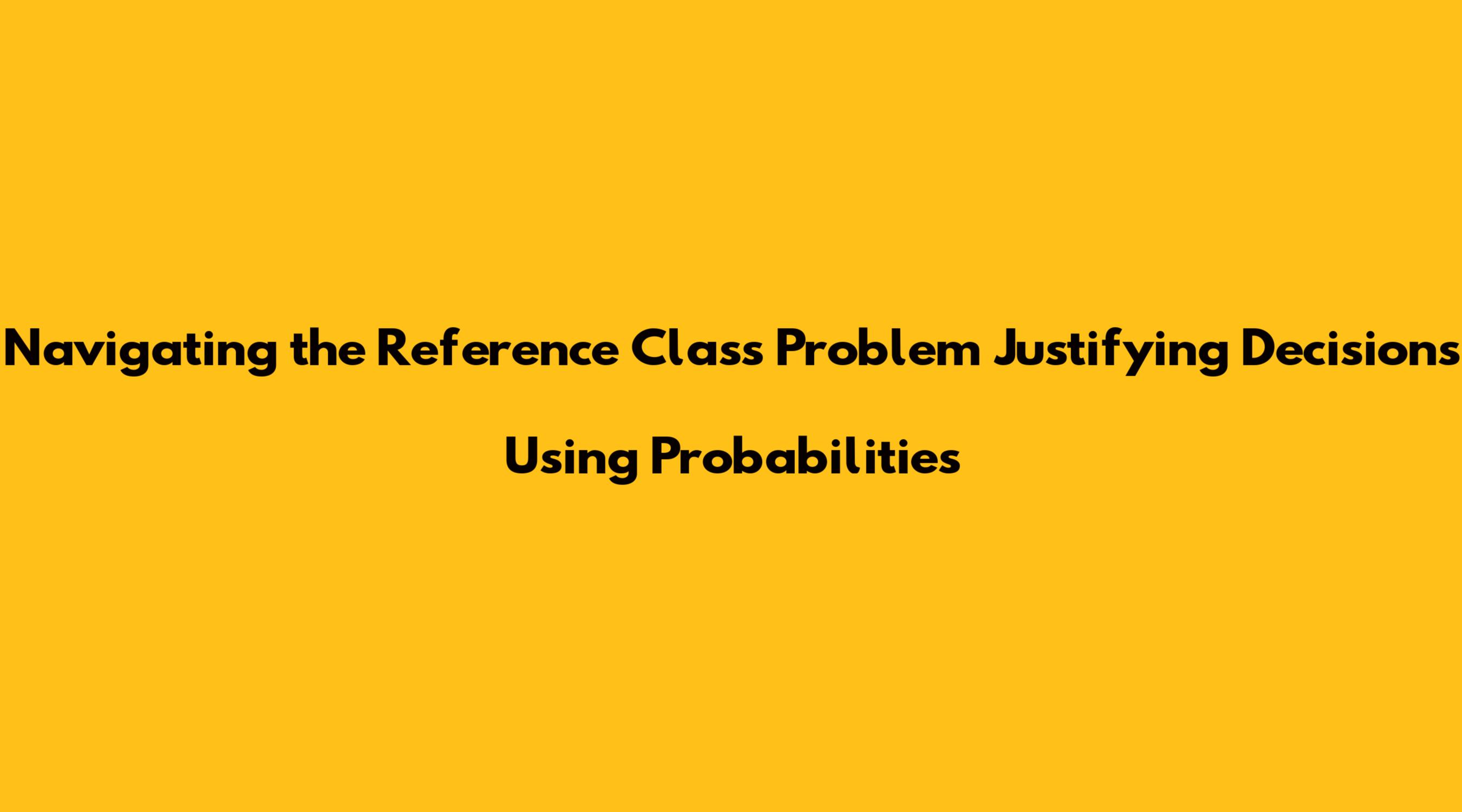 Navigating the Reference Class Problem Justifying Decisions Using Probabilities